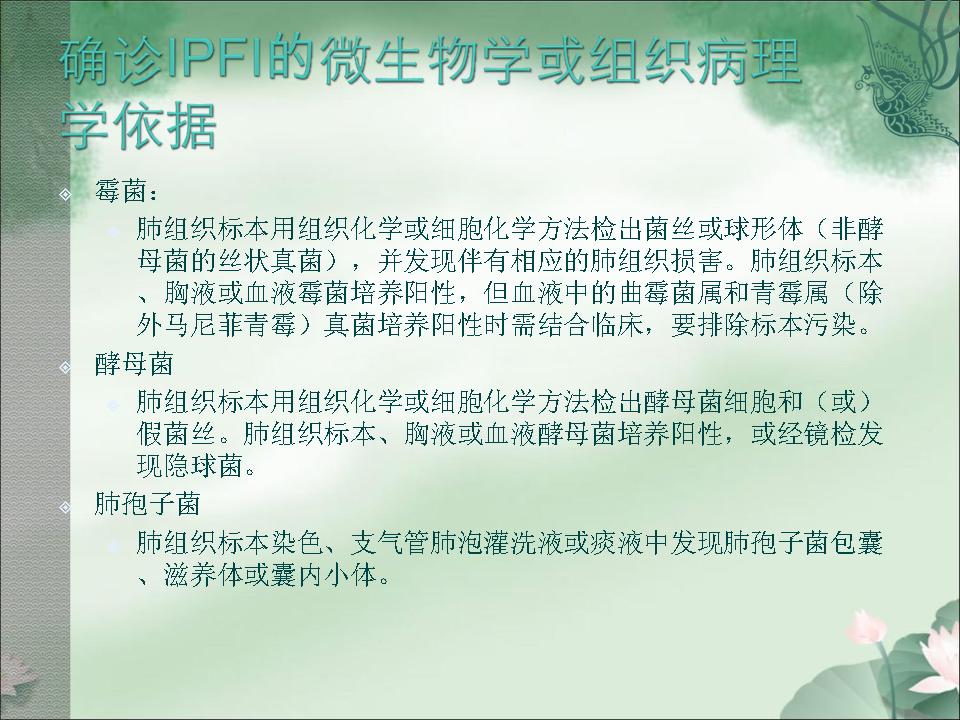 确诊IPFI的微生物学或组织病理学依据

霉菌：

肺组织标本用组织化学或细胞化学方法检出菌丝或球形体（非酵母菌的丝状真菌），并发现伴有相应的肺组织损害。肺组织标本、胸液或血液霉菌培养阳性，但血液中的曲霉菌属和青霉属（除外马尼菲青霉）真菌培养阳性时需结合临床，要排除标本污染。

酵母菌

肺组织标本用组织化学或细胞化学方法检出酵母菌细胞和（或）假菌丝。肺组织标本、胸液或血液酵母菌培养阳性，或经镜检发现隐球菌。

肺孢子菌

肺组织标本染色、支气管肺泡灌洗液或痰液中发现肺孢子菌包囊、滋养体或囊内小体。